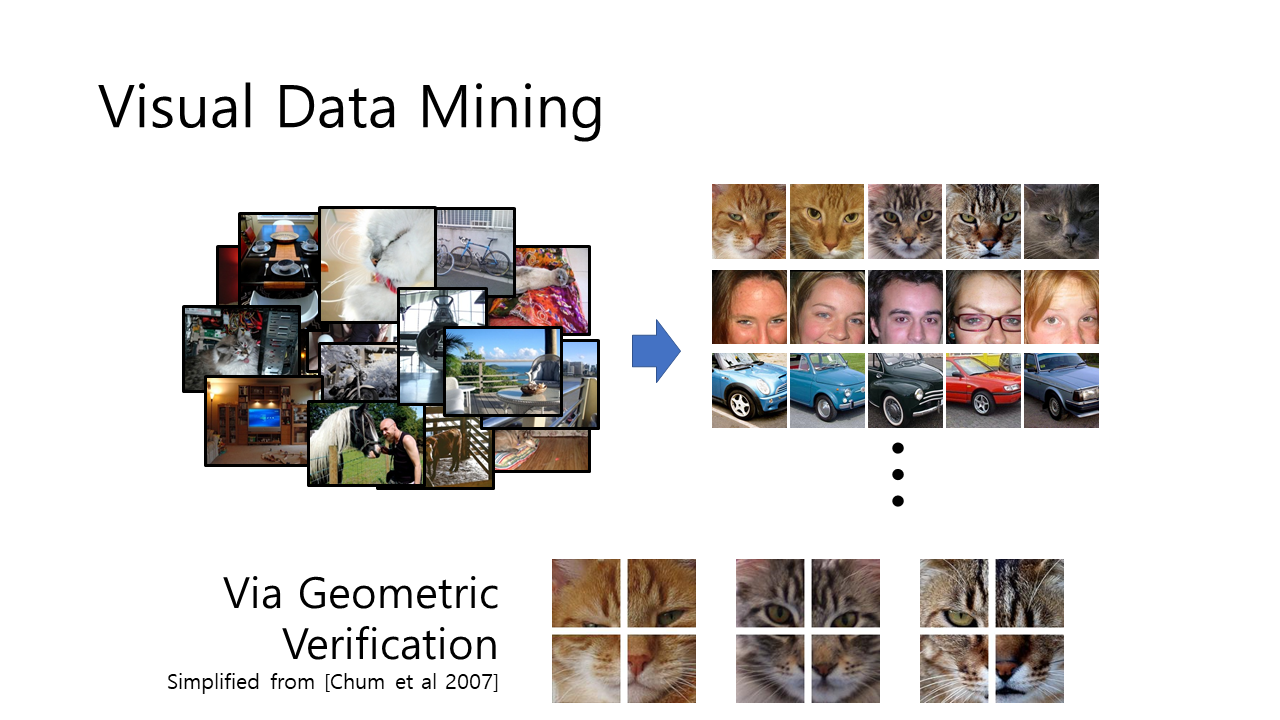 Visual Data Mining

Via Geometric Verification
Simplified from [Chum et al 2007]